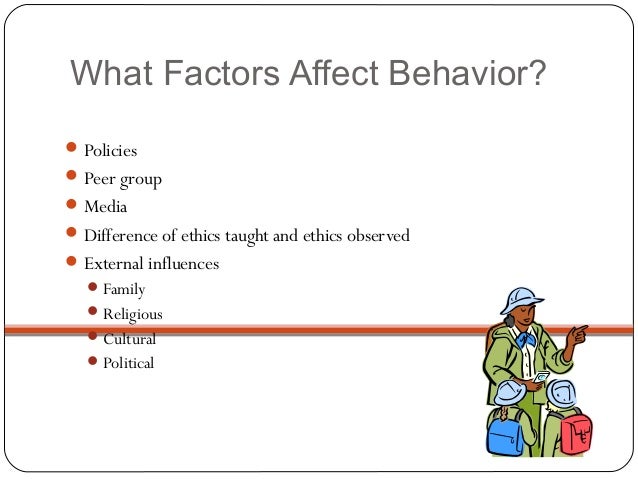 What Factors Affect Behavior?

- Policies
- Peer group
- Media
- Difference of ethics taught and ethics observed
- External influences
  - Family
  - Religious
  - Cultural
  - Political